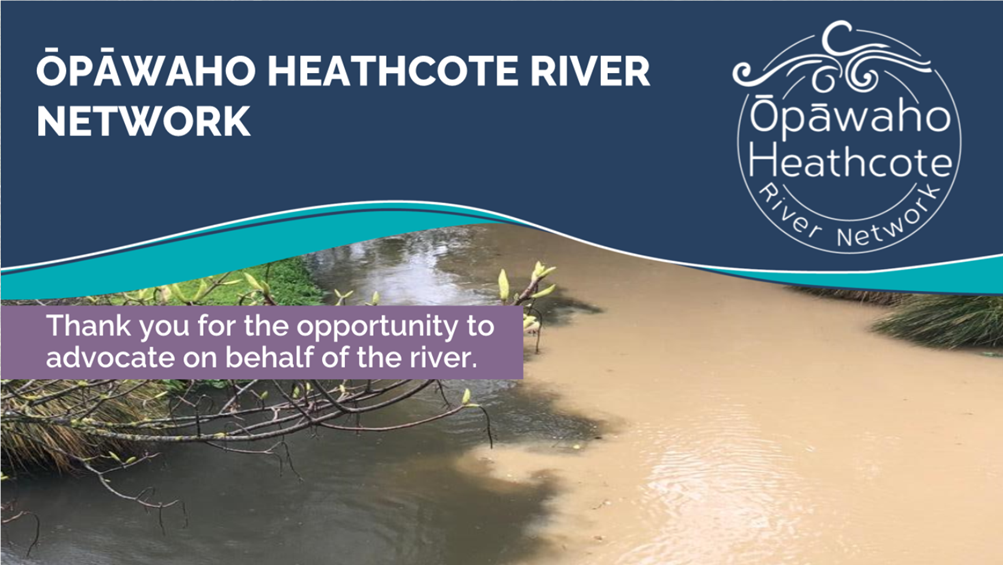 ŌPĀWAHO HEATHCOTE RIVER NETWORK

Ōpāwaho Heathcote River Network

Thank you for the opportunity to advocate on behalf of the river.